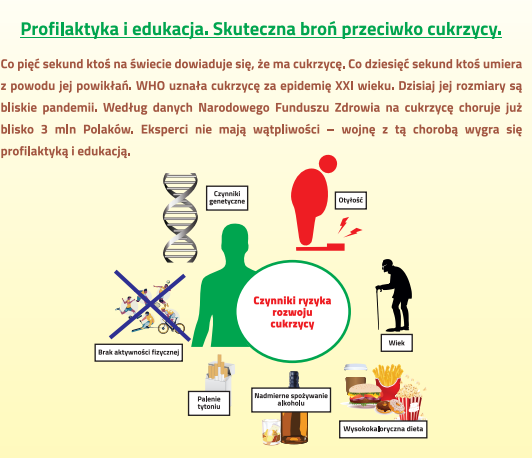 Profilaktyka i edukacja. Skuteczna broń przeciwko cukrzycy.

Co pięć sekund ktoś na świecie dowiaduje się, że ma cukrzycę. Co dziesięć sekund ktoś umiera z powodu jej powikłań. WHO uznała cukrzycę za epidemię XXI wieku. Dzisiaj jej rozmiary są bliskie pandemii. Według danych Narodowego Funduszu Zdrowia na cukrzycę choruje już blisko 3 mln Polaków. Eksperci nie mają wątpliwości – wojnę z tą chorobą wygra się profilaktyką i edukacją.

Czynniki genetyczne

Otyłość

Czynniki ryzyka rozwoju cukrzycy

Wiek

Brak aktywności fizycznej

Palenie tytoniu

Nadmierne spożywanie alkoholu

Wysokokaloryczna dieta